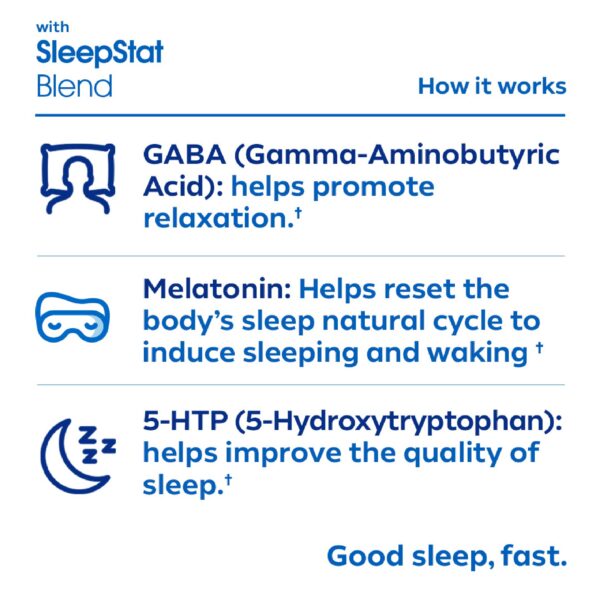 with
SleepStat
Blend

How it works

GABA (Gamma-Aminobutyric Acid): helps promote relaxation.†

Melatonin: Helps reset the body's sleep natural cycle to induce sleeping and waking †

5-HTP (5-Hydroxytryptophan): helps improve the quality of sleep.†

Good sleep, fast.